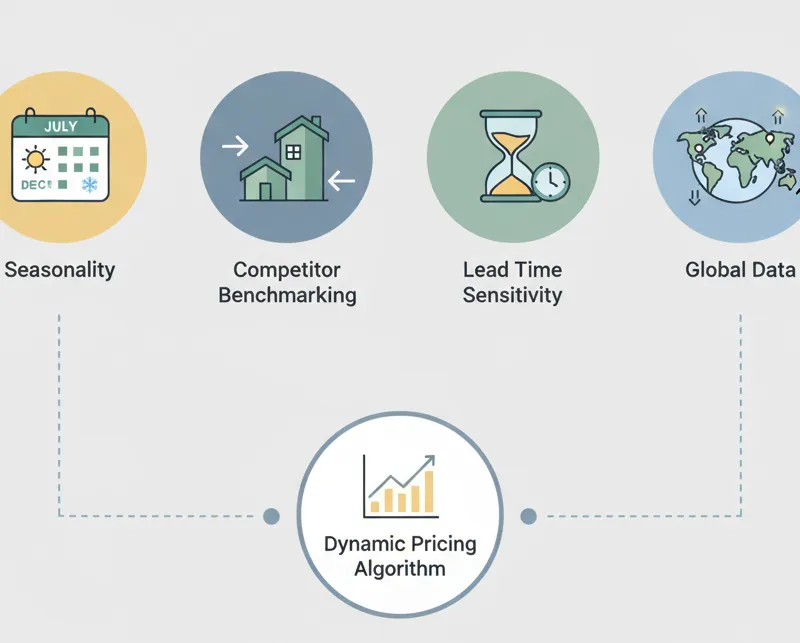 JULY

DEC

Seasonality

Competitor Benchmarking

Lead Time Sensitivity

Global Data

Dynamic Pricing Algorithm